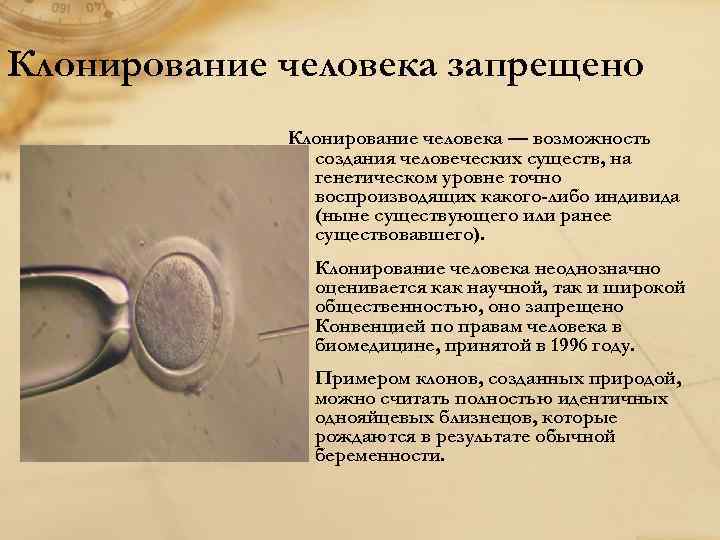 Клонирование человека запрещено

Клонирование человека — возможность создания человеческих существ, на генетическом уровне точно воспроизводящих какого-либо индивида (ныне существующего или ранее существовавшего).

Клонирование человека неоднозначно оценивается как научной, так и широкой общественностью, оно запрещено Конвенцией по правам человека в биомедицине, принятой в 1996 году.

Примером клонов, созданных природой, можно считать полностью идентичных однояйцевых близнецов, которые рождаются в результате обычной беременности.